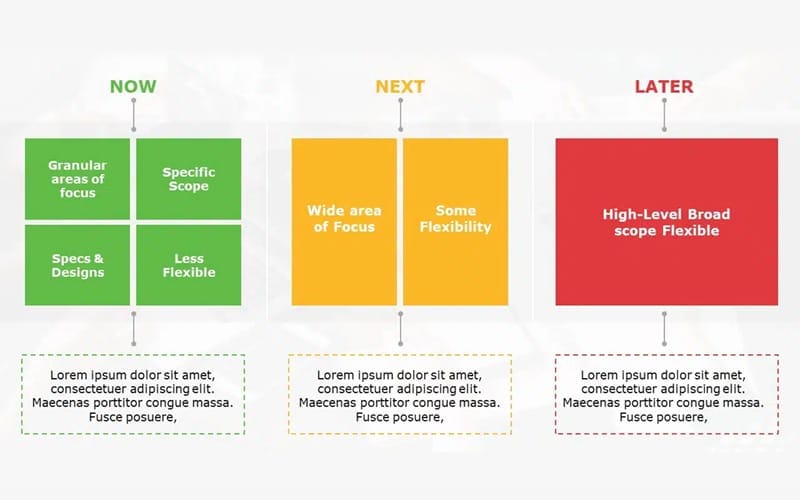 NOW

Granular areas of focus

Specific Scope

Specs & Designs

Less Flexible

Lorem ipsum dolor sit amet, consectetuer adipiscing elit. Maecenas porttitor congue massa. Fusce posuere,

NEXT

Wide area of Focus

Some Flexibility

Lorem ipsum dolor sit amet, consectetuer adipiscing elit. Maecenas porttitor congue massa. Fusce posuere,

LATER

High-Level Broad scope Flexible

Lorem ipsum dolor sit amet, consectetuer adipiscing elit. Maecenas porttitor congue massa. Fusce posuere,